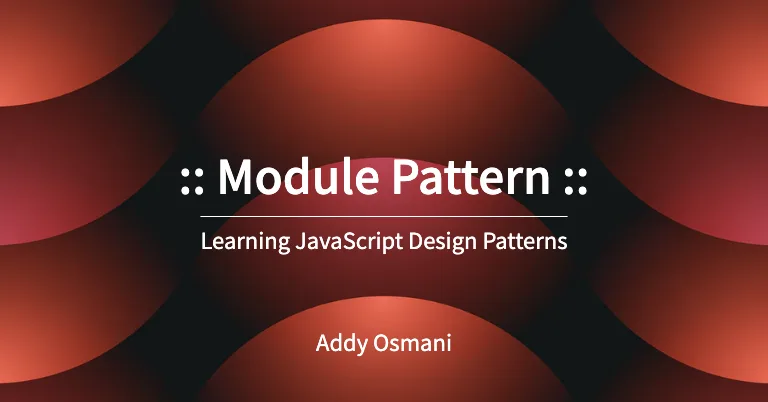 :: Module Pattern ::

Learning JavaScript Design Patterns

Addy Osmani